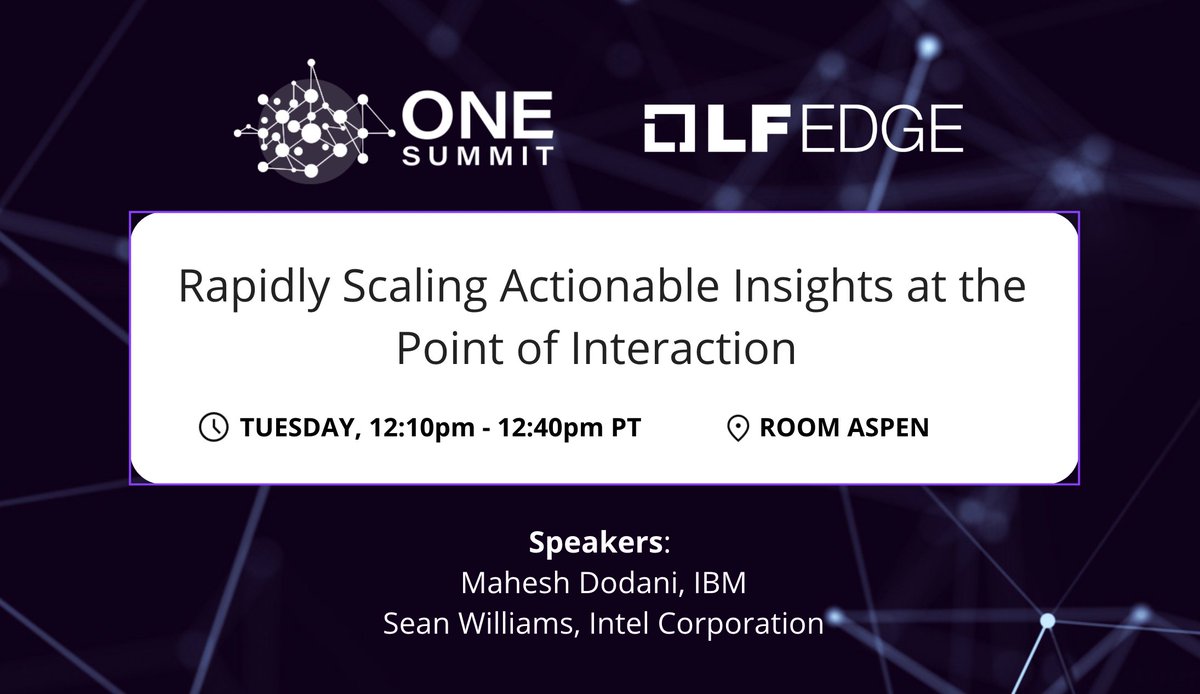 ONE SUMMIT

LF EDGE

Rapidly Scaling Actionable Insights at the Point of Interaction

TUESDAY, 12:10pm - 12:40pm PT

ROOM ASPEN

Speakers:
Mahesh Dodani, IBM
Sean Williams, Intel Corporation